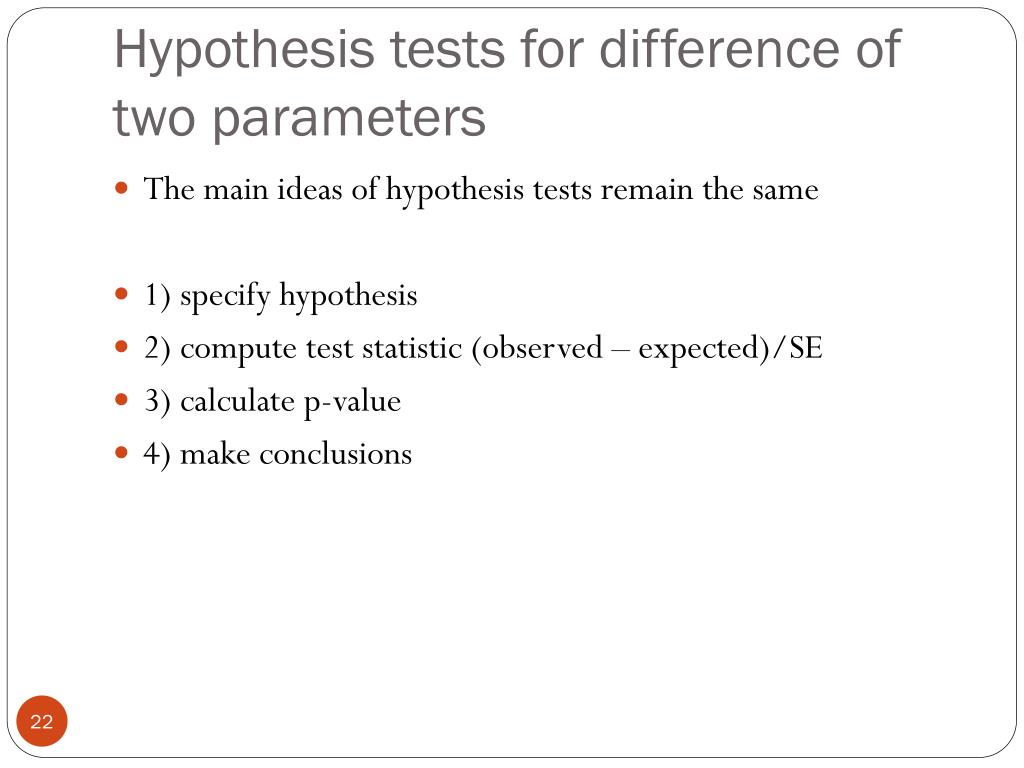 Hypothesis tests for difference of two parameters

- The main ideas of hypothesis tests remain the same

- 1) specify hypothesis
- 2) compute test statistic (observed – expected)/SE
- 3) calculate p-value
- 4) make conclusions

22